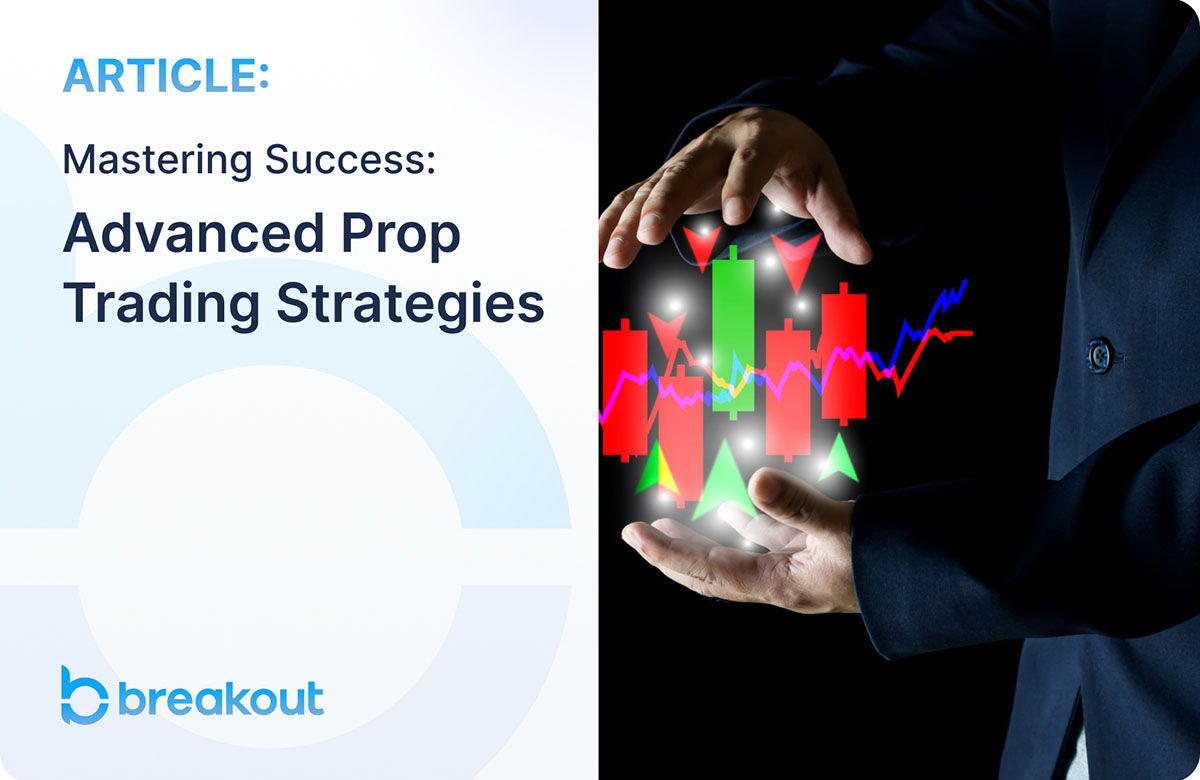 ARTICLE:

Mastering Success:

Advanced Prop Trading Strategies

breakout